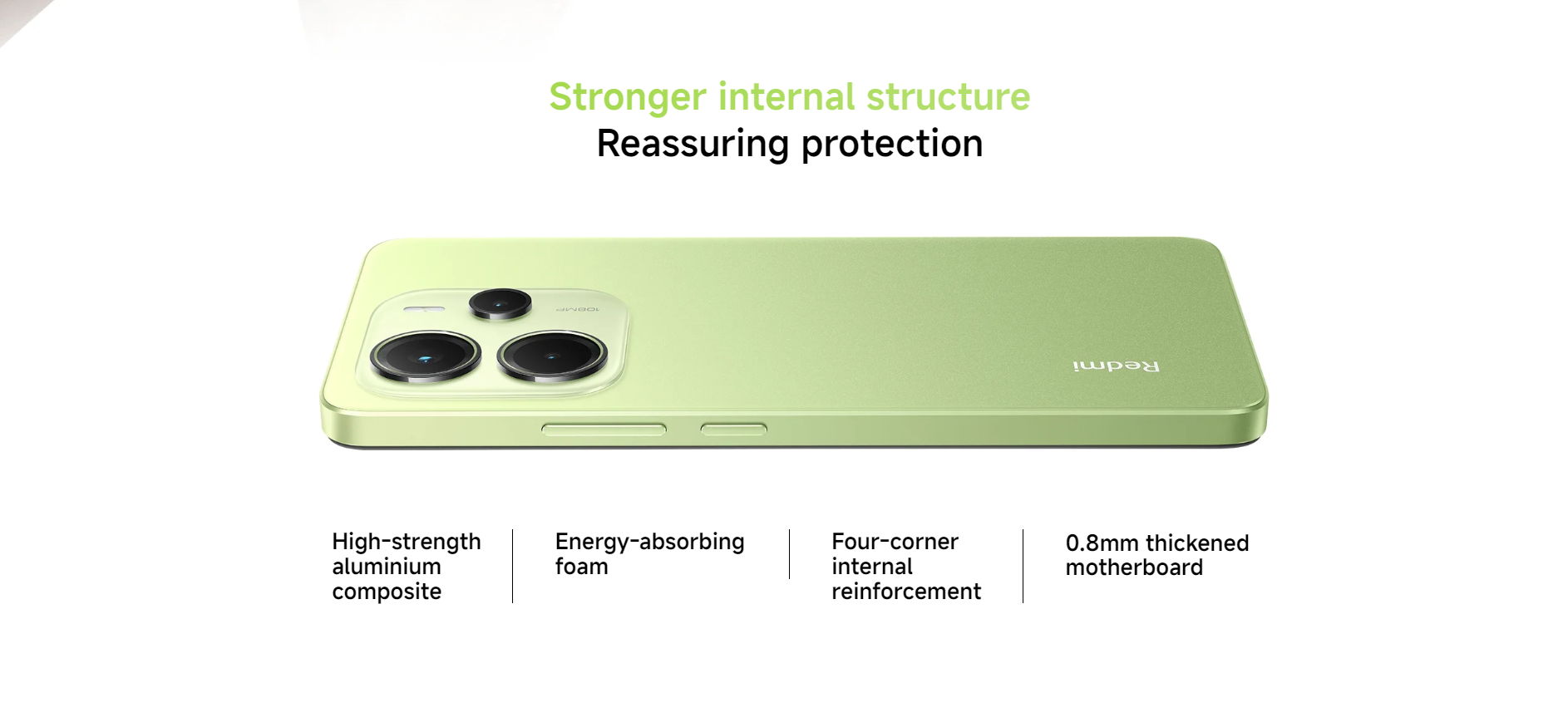 Stronger internal structure
Reassuring protection

108MP

Redmi

High-strength aluminium composite

Energy-absorbing foam

Four-corner internal reinforcement

0.8mm thickened motherboard